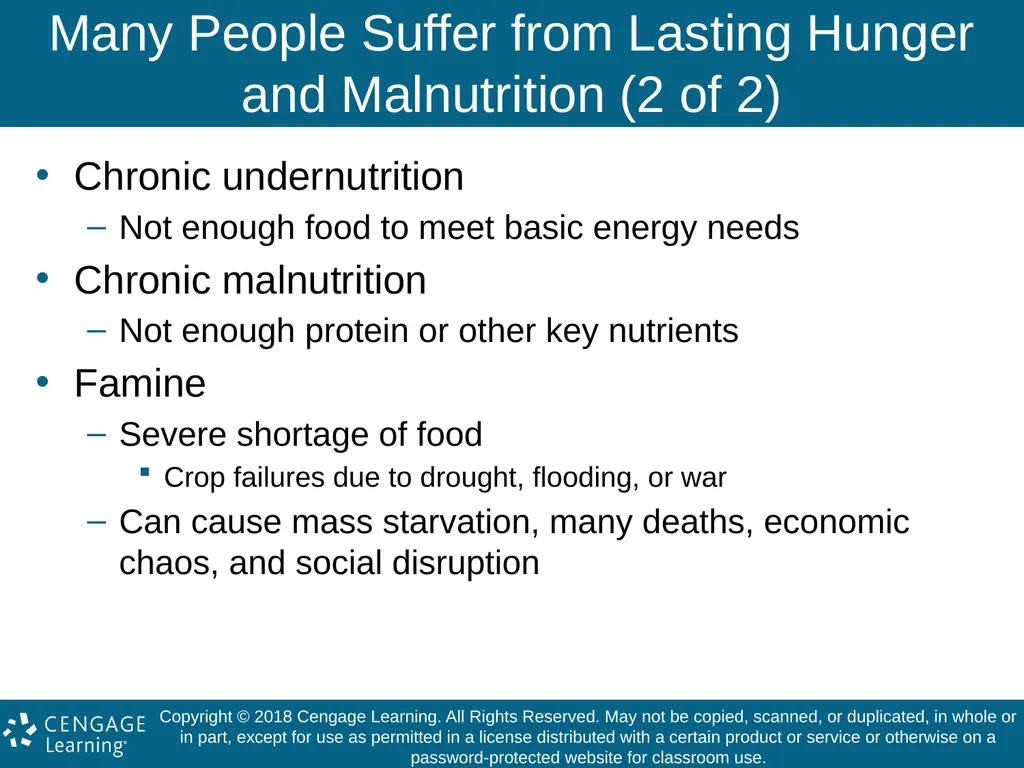 Many People Suffer from Lasting Hunger and Malnutrition (2 of 2)

• Chronic undernutrition
– Not enough food to meet basic energy needs
• Chronic malnutrition
– Not enough protein or other key nutrients
• Famine
– Severe shortage of food
▪ Crop failures due to drought, flooding, or war
– Can cause mass starvation, many deaths, economic chaos, and social disruption

CENGAGE Learning®

Copyright © 2018 Cengage Learning. All Rights Reserved. May not be copied, scanned, or duplicated, in whole or in part, except for use as permitted in a license distributed with a certain product or service or otherwise on a password-protected website for classroom use.